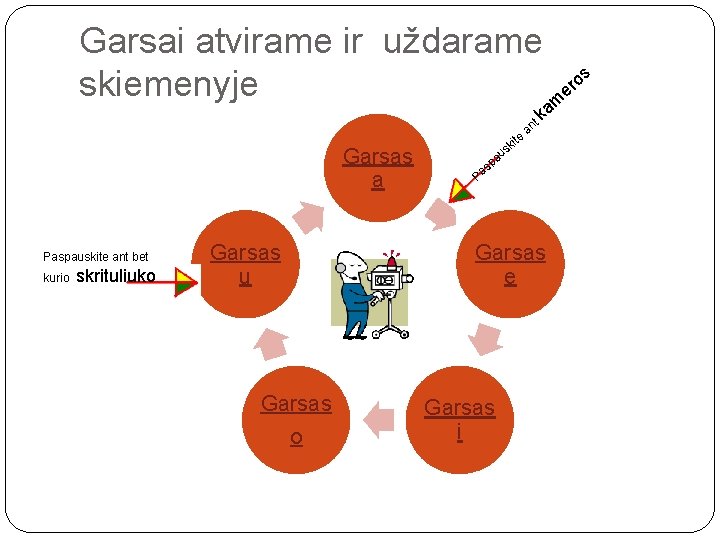 Garsai atvirame ir uždarame skiemenyje

Paspauskite ant kameros

Garsas a

Garsas e

Garsas i

Garsas o

Garsas u

Paspauskite ant bet kurio skrituliuko